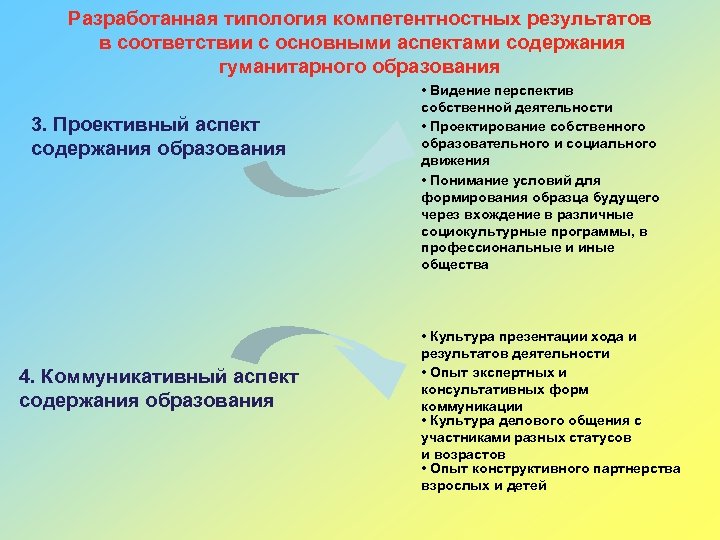 Разработанная типология компетентностных результатов в соответствии с основными аспектами содержания гуманитарного образования

3. Проективный аспект содержания образования

• Видение перспектив собственной деятельности
• Проектирование собственного образовательного и социального движения
• Понимание условий для формирования образца будущего через вхождение в различные социокультурные программы, в профессиональные и иные общества

4. Коммуникативный аспект содержания образования

• Культура презентации хода и результатов деятельности
• Опыт экспертных и консультативных форм коммуникации
• Культура делового общения с участниками разных статусов и возрастов
• Опыт конструктивного партнерства взрослых и детей